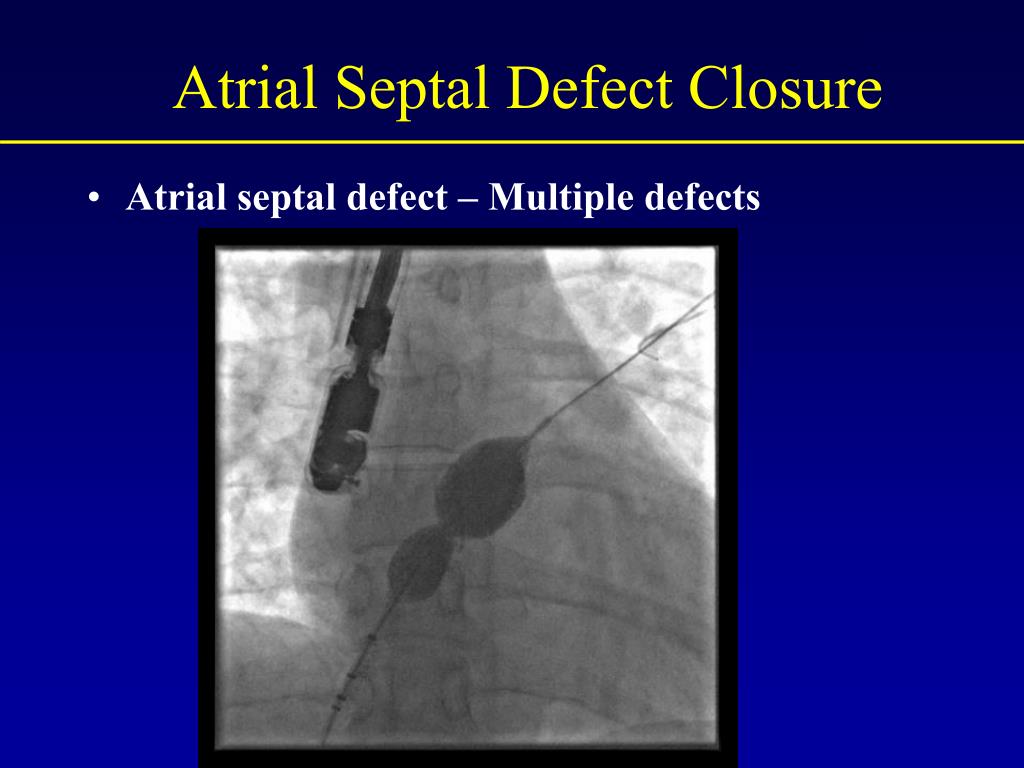 Atrial Septal Defect Closure

• Atrial septal defect – Multiple defects